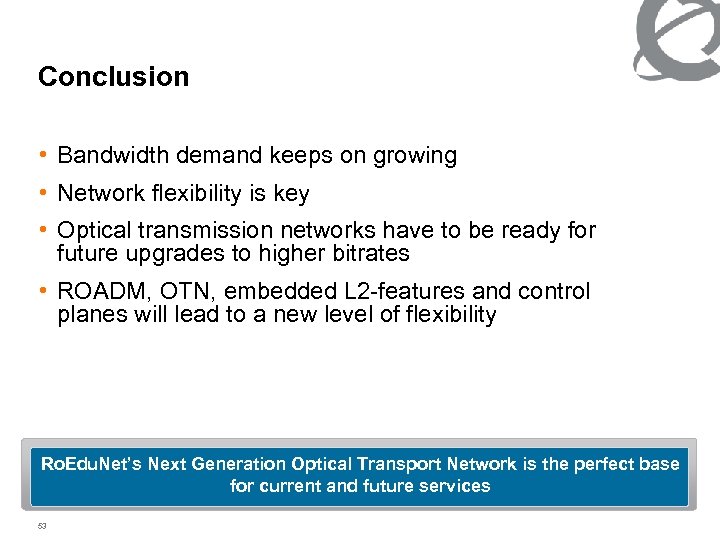 Conclusion

• Bandwidth demand keeps on growing
• Network flexibility is key
• Optical transmission networks have to be ready for future upgrades to higher bitrates
• ROADM, OTN, embedded L2-features and control planes will lead to a new level of flexibility

RoEduNet's Next Generation Optical Transport Network is the perfect base for current and future services

53